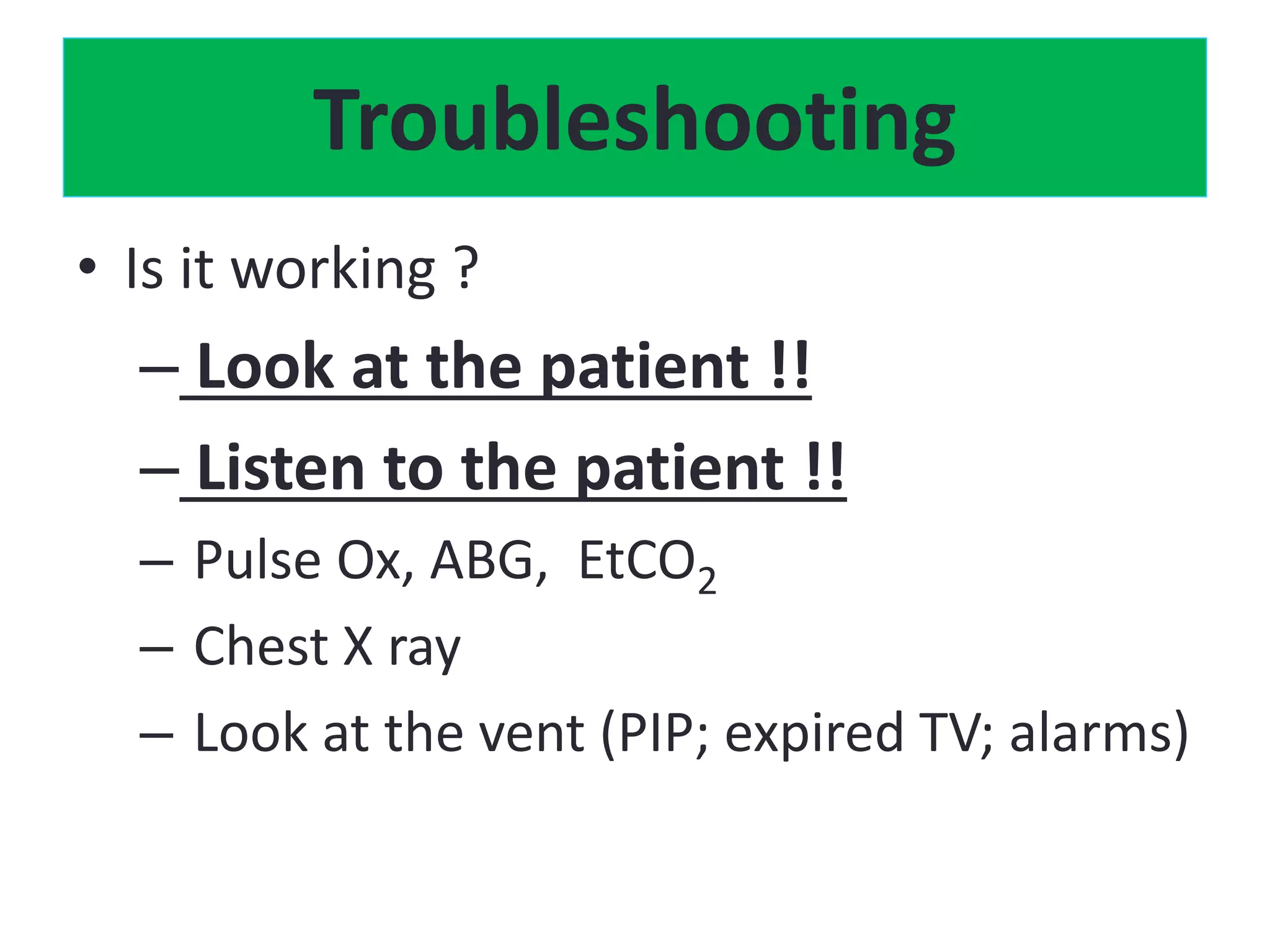 Troubleshooting

• Is it working ?

– Look at the patient !!

– Listen to the patient !!

– Pulse Ox, ABG, $EtCO_2$

– Chest X ray

– Look at the vent (PIP; expired TV; alarms)